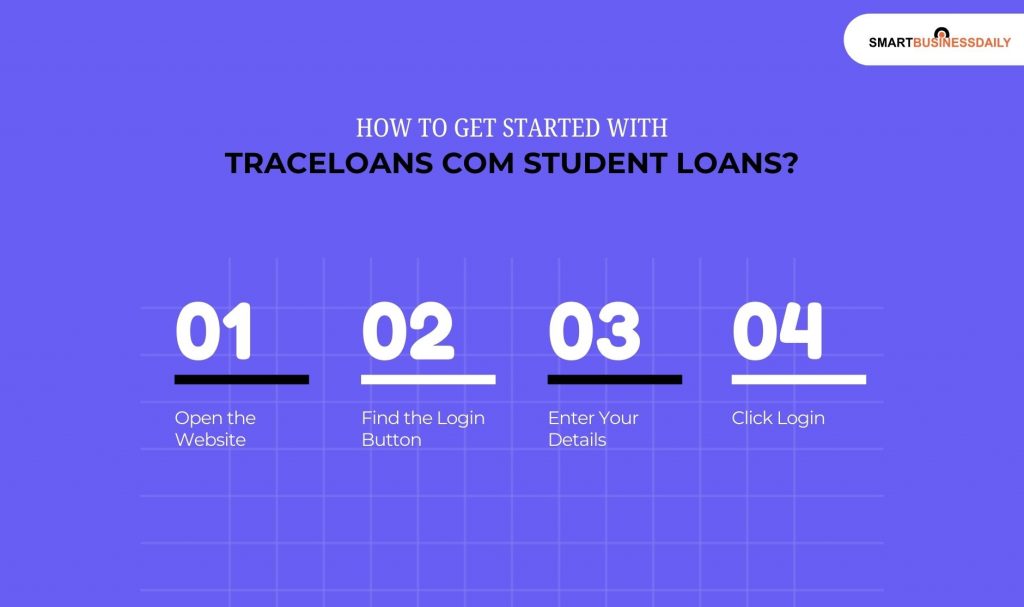 SMARTBUSINESSDAILY

HOW TO GET STARTED WITH
TRACELOANS COM STUDENT LOANS?

01
Open the Website

02
Find the Login Button

03
Enter Your Details

04
Click Login